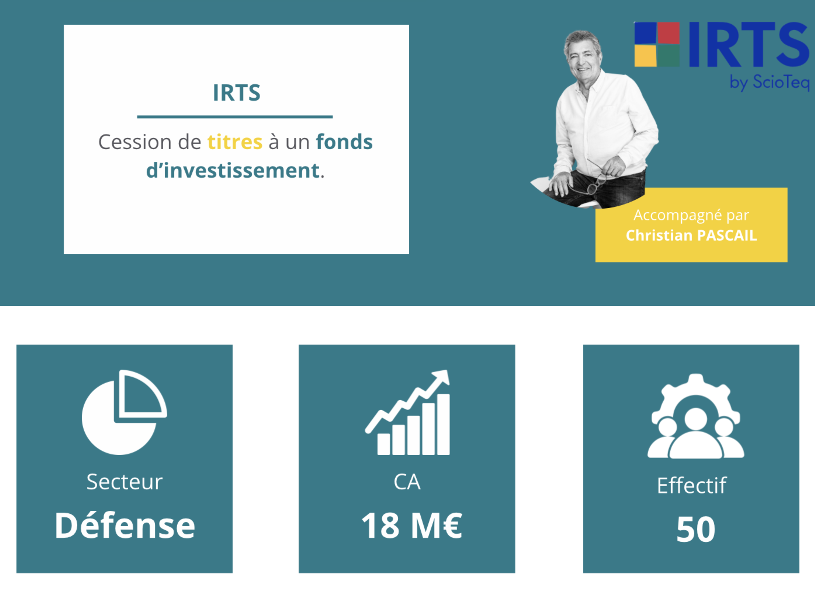 IRTS

Cession de titres à un fonds d'investissement.

IRTS
by ScioTeq

Accompagné par
Christian PASCAIL

Secteur
Défense

CA
18 M€

Effectif
50